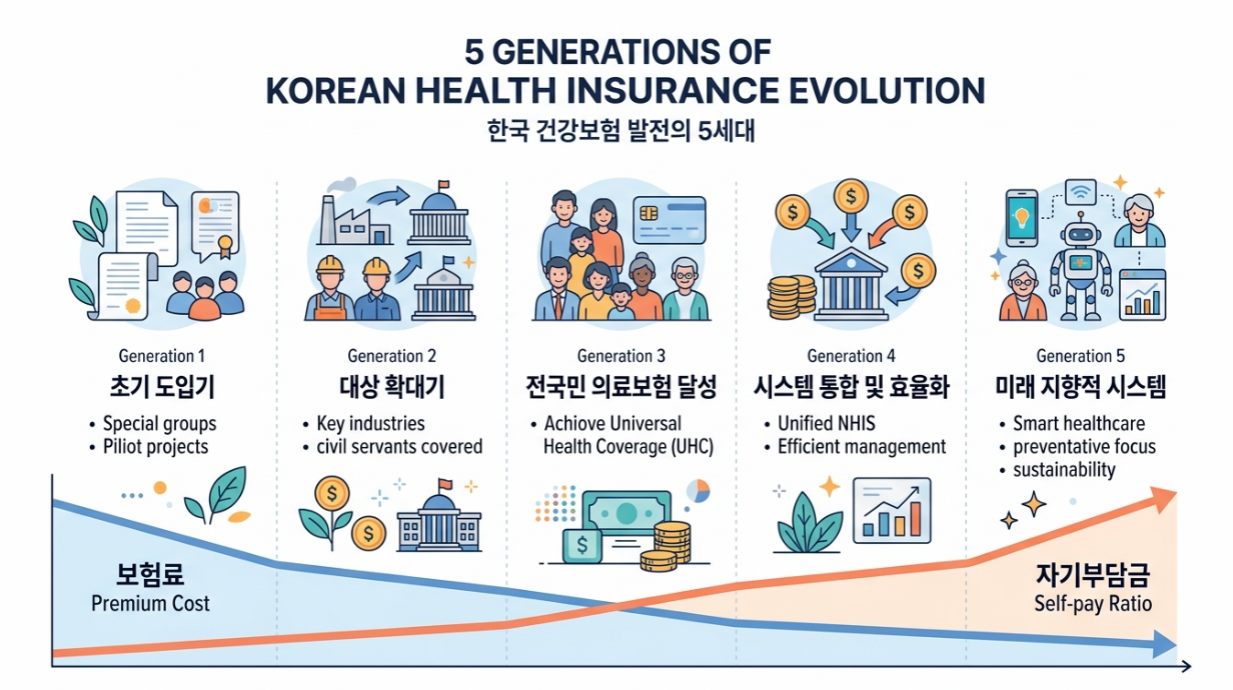 5 GENERATIONS OF
KOREAN HEALTH INSURANCE EVOLUTION
한국 건강보험 발전의 5세대

Generation 1
초기 도입기
• Special groups
• Piliot projects

Generation 2
대상 확대기
• Key industries
• civil servants covered

Generation 3
전국민 의료보험 달성
• Achieve Universal Health Coverage (UHC)

Generation 4
시스템 통합 및 효율화
• Unified NHIS
• Efficient management

Generation 5
미래 지향적 시스템
• Smart healthcare
• preventative focus
• sustainability

보험료
Premium Cost

자기부담금
Self-pay Ratio